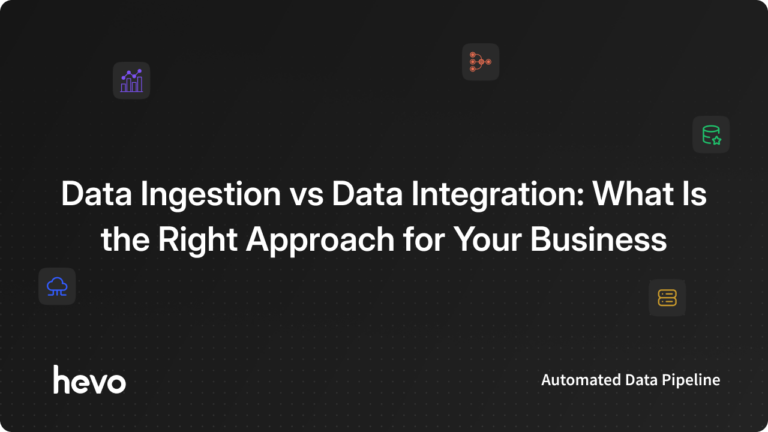 Data Ingestion vs Data Integration: What Is the Right Approach for Your Business

hevo

Automated Data Pipeline